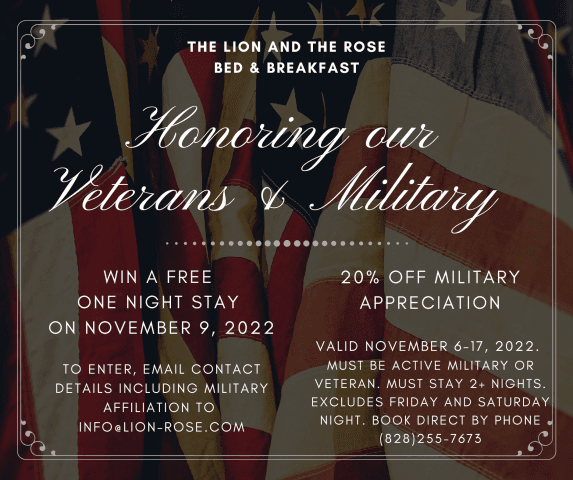 THE LION AND THE ROSE
BED & BREAKFAST

Honoring our Veterans & Military

WIN A FREE ONE NIGHT STAY ON NOVEMBER 9, 2022

TO ENTER, EMAIL CONTACT DETAILS INCLUDING MILITARY AFFILIATION TO INFO@LION-ROSE.COM

20% OFF MILITARY APPRECIATION

VALID NOVEMBER 6-17, 2022. MUST BE ACTIVE MILITARY OR VETERAN. MUST STAY 2+ NIGHTS. EXCLUDES FRIDAY AND SATURDAY NIGHT. BOOK DIRECT BY PHONE (828)255-7673